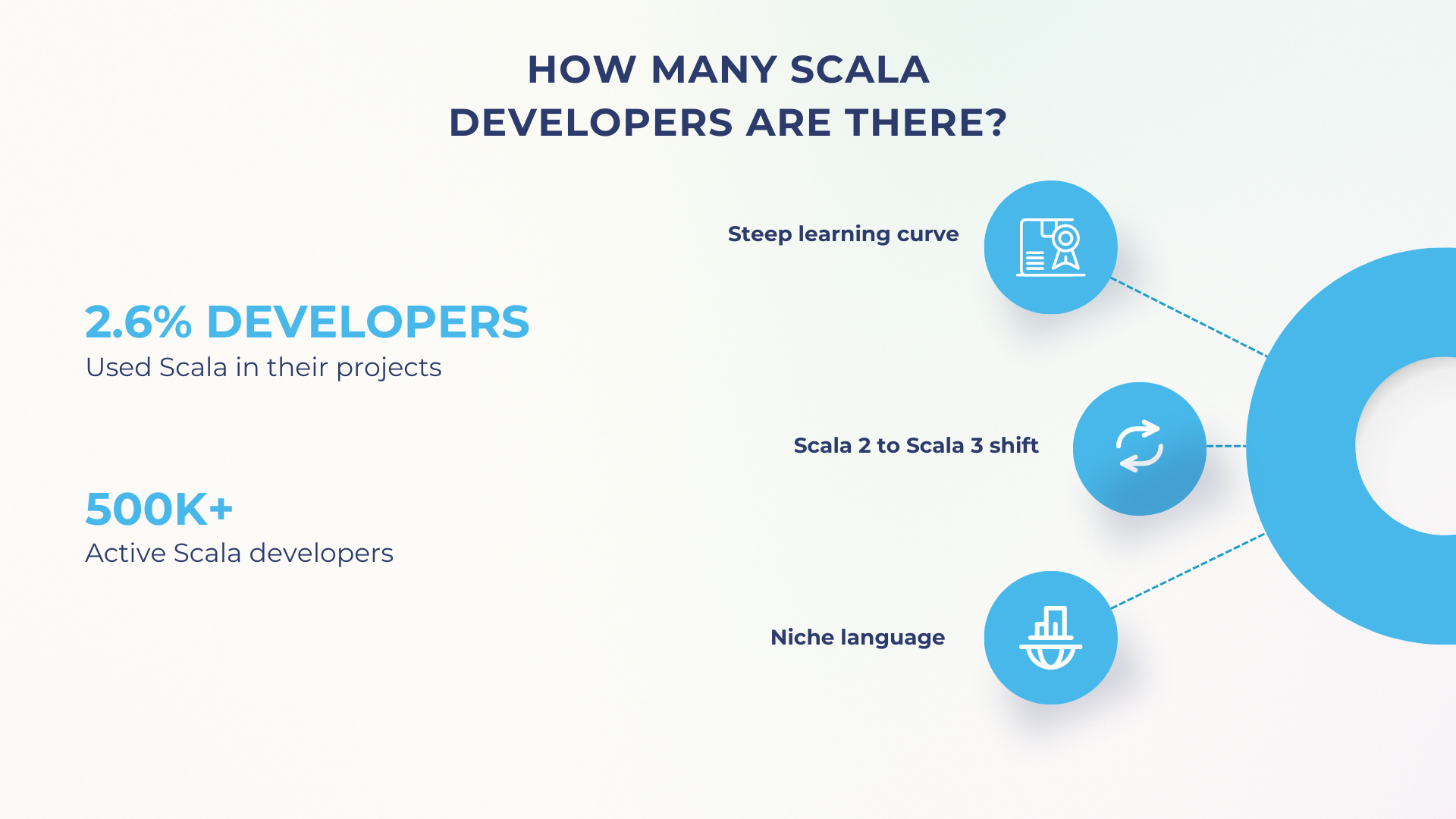 HOW MANY SCALA DEVELOPERS ARE THERE?

2.6% DEVELOPERS
Used Scala in their projects

500K+
Active Scala developers

Steep learning curve

Scala 2 to Scala 3 shift

Niche language